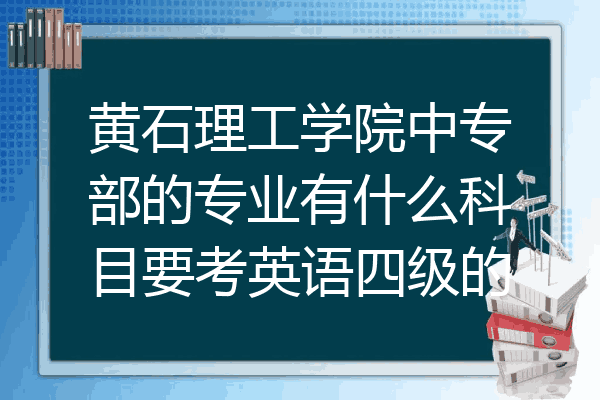 黄石理工学院中专部的专业有什么科目要考英语四级的